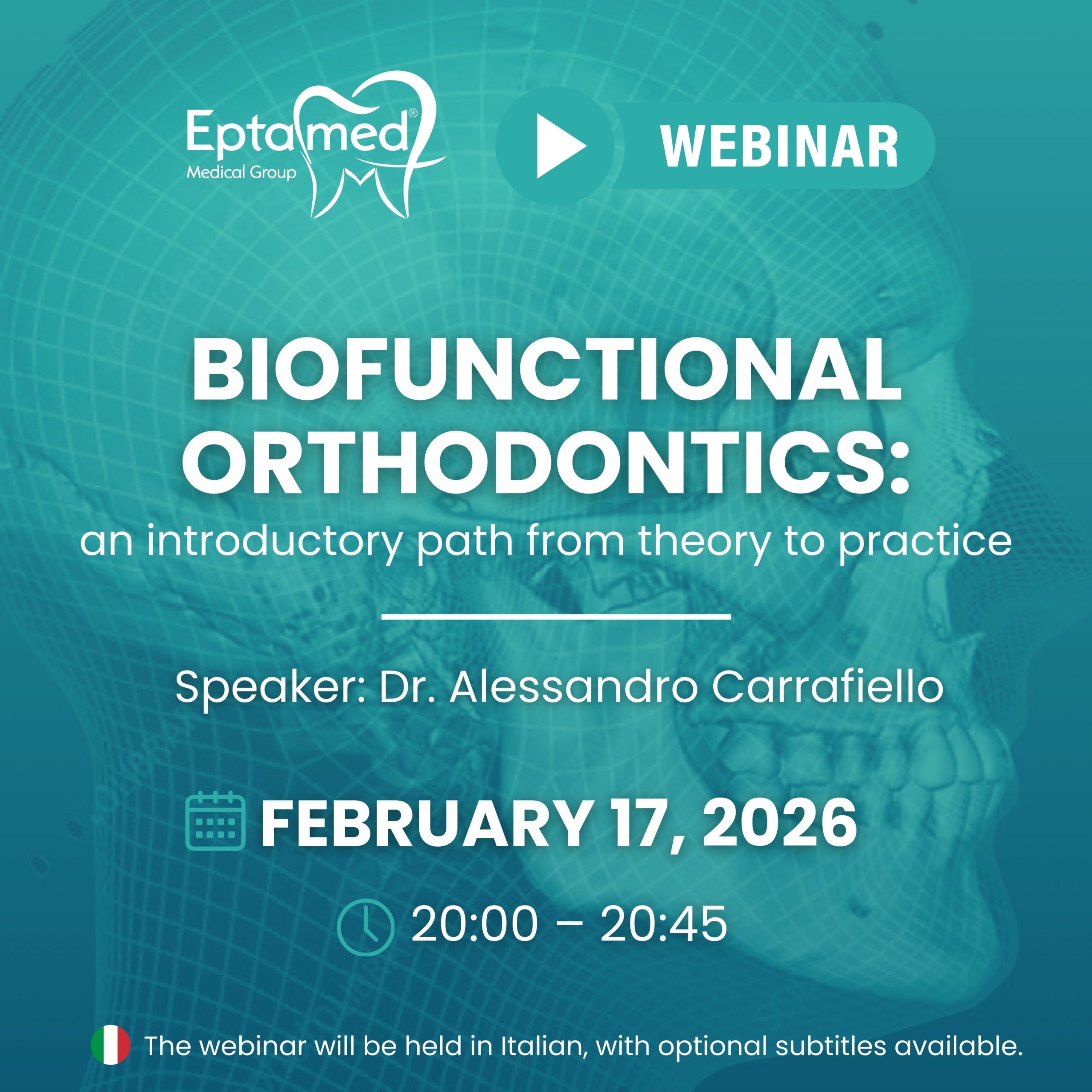 Eptamed®
Medical Group

WEBINAR

BIOFUNCTIONAL ORTHODONTICS:
an introductory path from theory to practice

Speaker: Dr. Alessandro Carrafiello

FEBRUARY 17, 2026

20:00 – 20:45

The webinar will be held in Italian, with optional subtitles available.